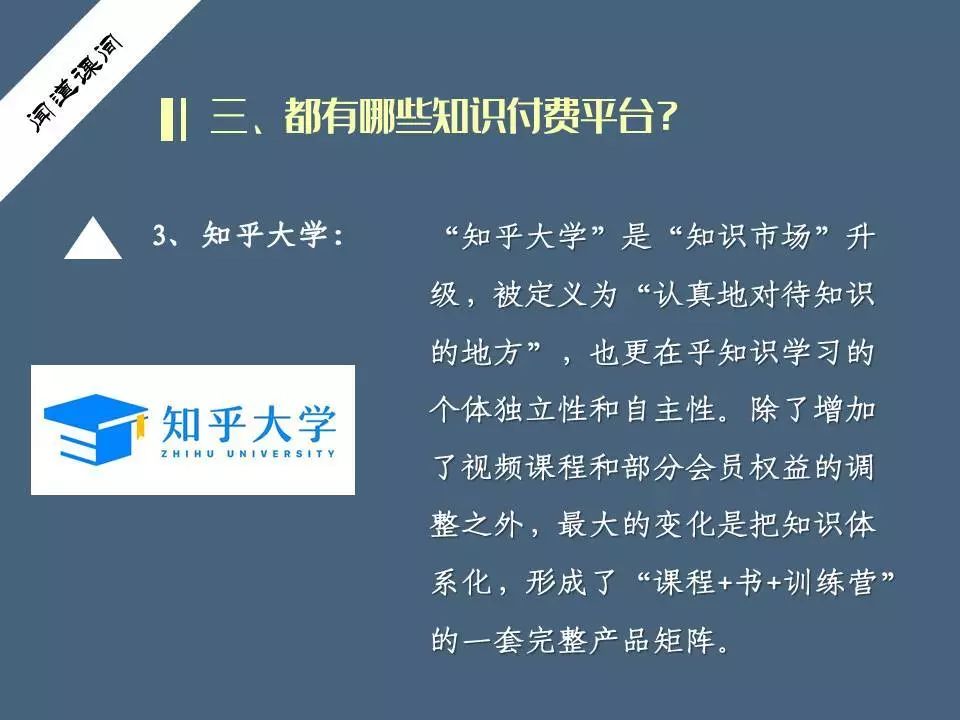 闻道课间

三、都有哪些知识付费平台?

3、知乎大学:

知乎大学
ZHIHU UNIVERSITY

“知乎大学”是“知识市场”升级，被定义为“认真地对待知识的地方”，也更在乎知识学习的个体独立性和自主性。除了增加了视频课程和部分会员权益的调整之外，最大的变化是把知识体系化，形成了“课程+书+训练营”的一套完整产品矩阵。